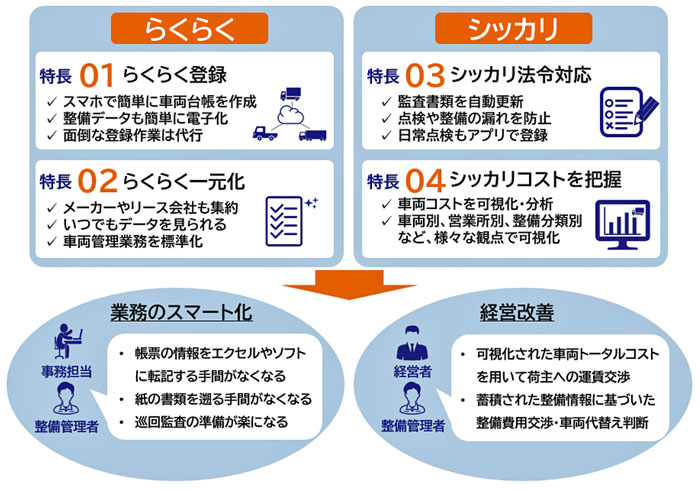 らくらく

特長 01 らくらく登録

✓ スマホで簡単に車両台帳を作成
✓ 整備データも簡単に電子化
✓ 面倒な登録作業は代行

特長 02 らくらく一元化

✓ メーカーやリース会社も集約
✓ いつでもデータを見られる
✓ 車両管理業務を標準化

シッカリ

特長 03 シッカリ法令対応

✓ 監査書類を自動更新
✓ 点検や整備の漏れを防止
✓ 日常点検もアプリで登録

特長 04 シッカリコストを把握

✓ 車両コストを可視化・分析
✓ 車両別、営業所別、整備分類別など、様々な観点で可視化

業務のスマート化

事務担当

整備管理者

・ 帳票の情報をエクセルやソフトに転記する手間がなくなる
・ 紙の書類を遡る手間がなくなる
・ 巡回監査の準備が楽になる

経営改善

経営者

整備管理者

・ 可視化された車両トータルコストを用いて荷主への運賃交渉
・ 蓄積された整備情報に基づいた整備費用交渉・車両代替え判断